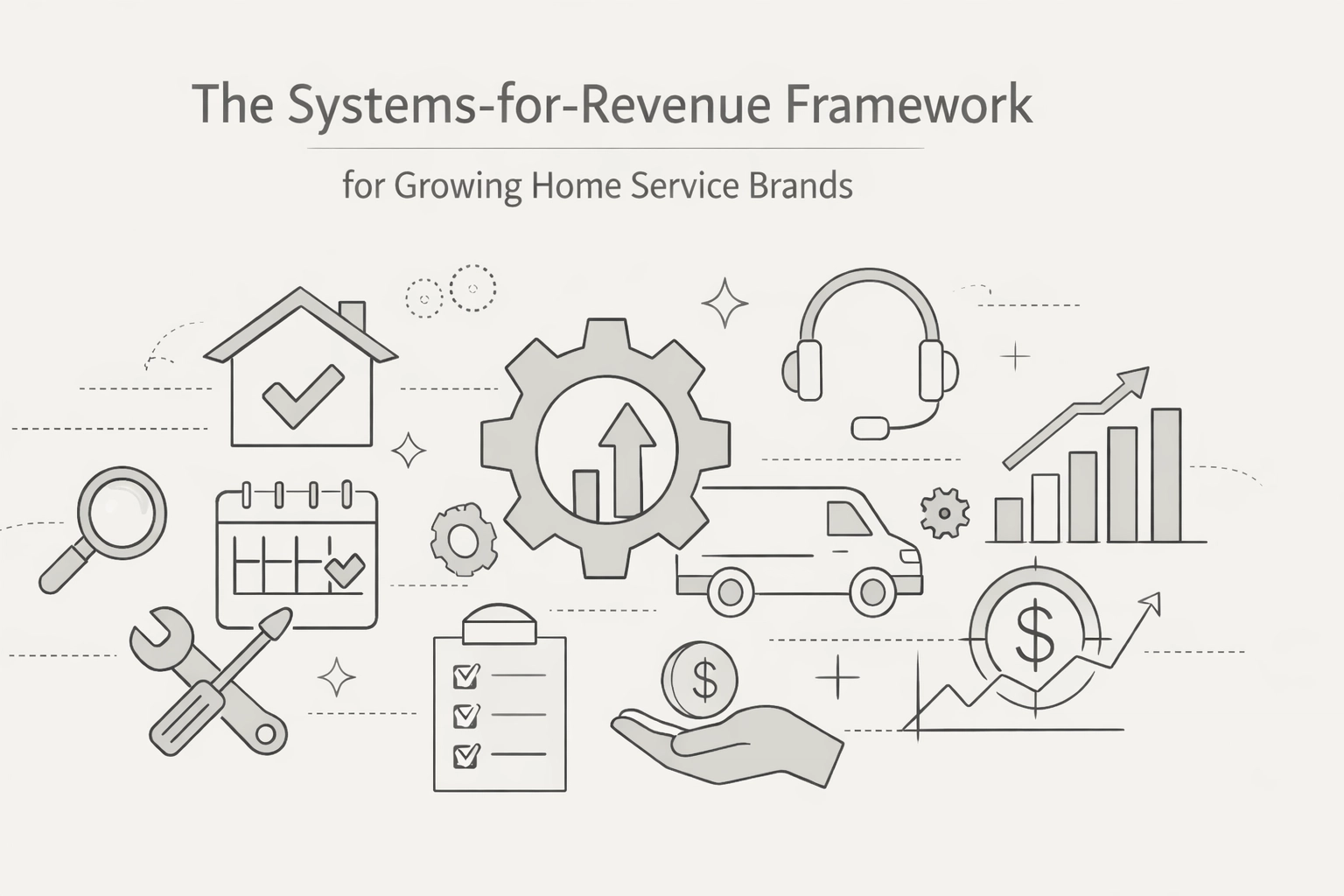 The Systems-for-Revenue Framework

for Growing Home Service Brands

$

$